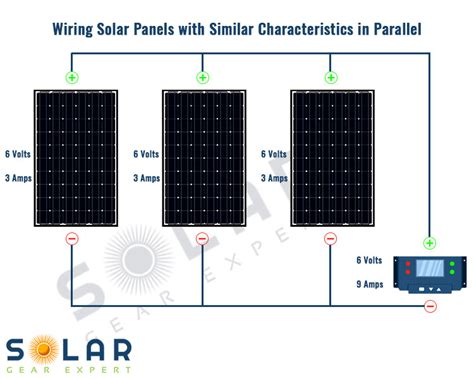 Wiring Solar Panels with Similar Characteristics in Parallel

+
+
+

6 Volts
3 Amps

6 Volts
3 Amps

6 Volts
3 Amps

−
−
−

+

6 Volts
9 Amps

−

SOLAR GEAR EXPERT

SOLAR
GEAR EXPERT